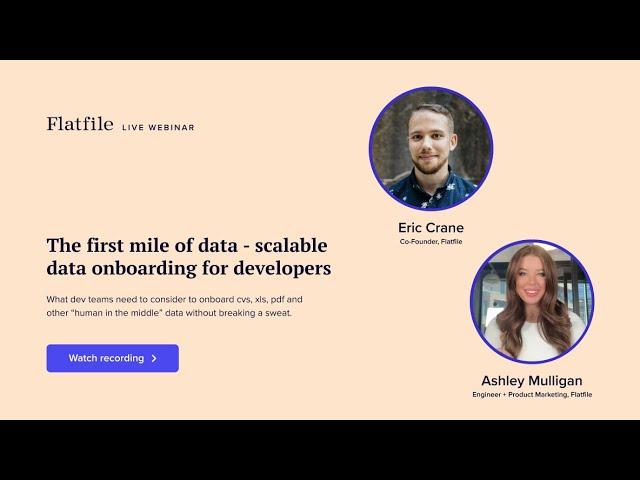 Flatfile LIVE WEBINAR

The first mile of data - scalable data onboarding for developers

What dev teams need to consider to onboard cvs, xls, pdf and other "human in the middle" data without breaking a sweat.

Watch recording

Eric Crane
Co-Founder, Flatfile

Ashley Mulligan
Engineer + Product Marketing, Flatfile